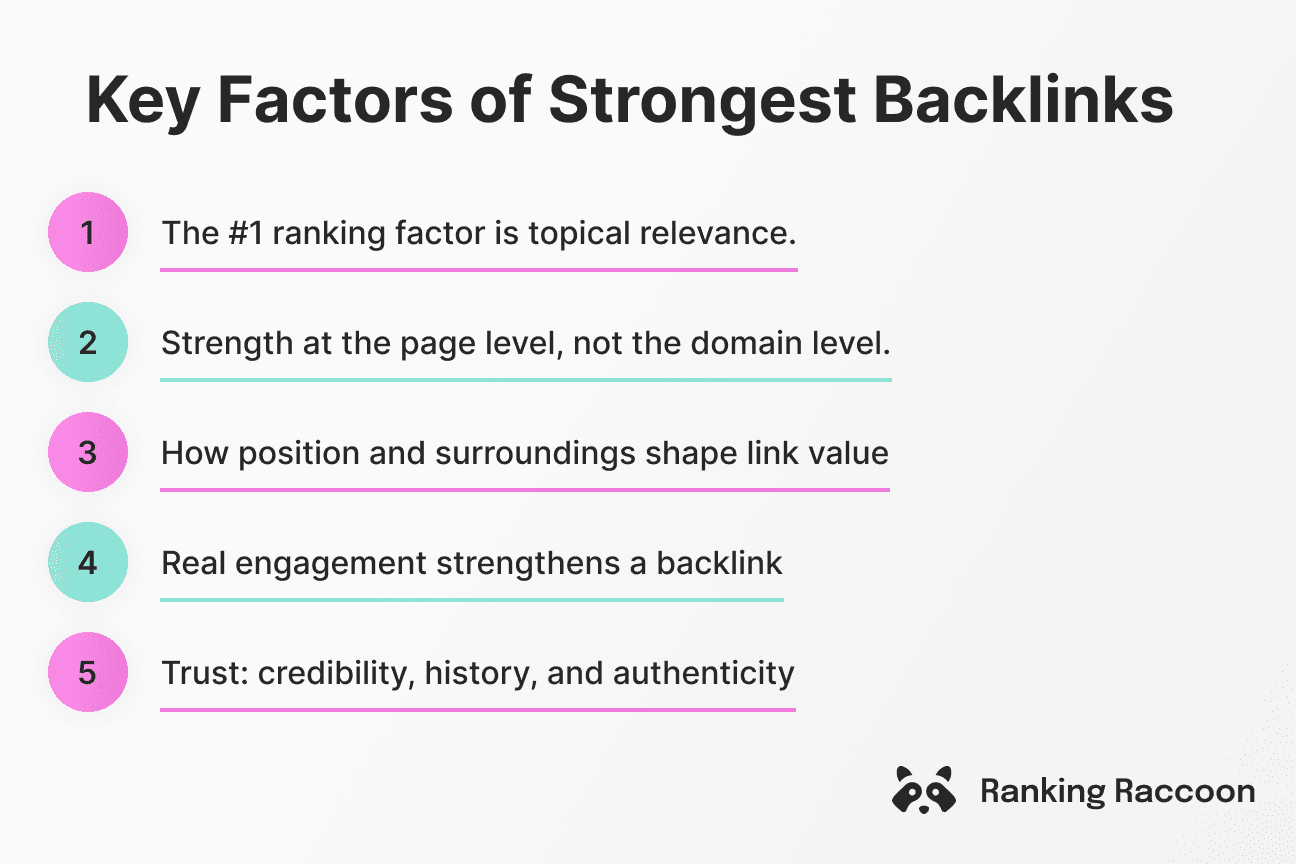 Key Factors of Strongest Backlinks

1 The #1 ranking factor is topical relevance.

2 Strength at the page level, not the domain level.

3 How position and surroundings shape link value

4 Real engagement strengthens a backlink

5 Trust: credibility, history, and authenticity

Ranking Raccoon